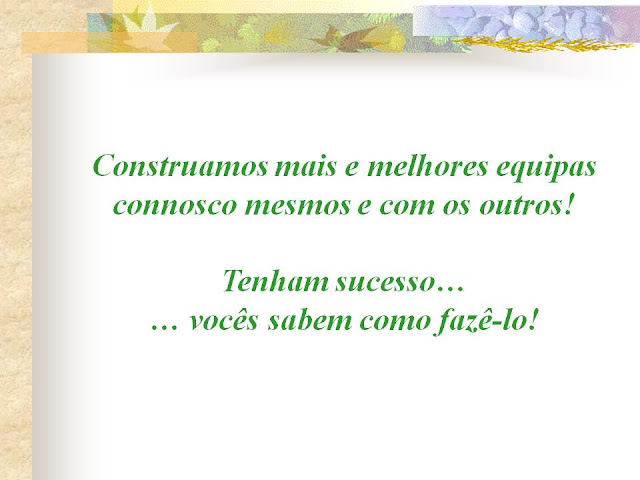 Construamos mais e melhores equipas connosco mesmos e com os outros!

Tenham sucesso…
… vocês sabem como fazê-lo!